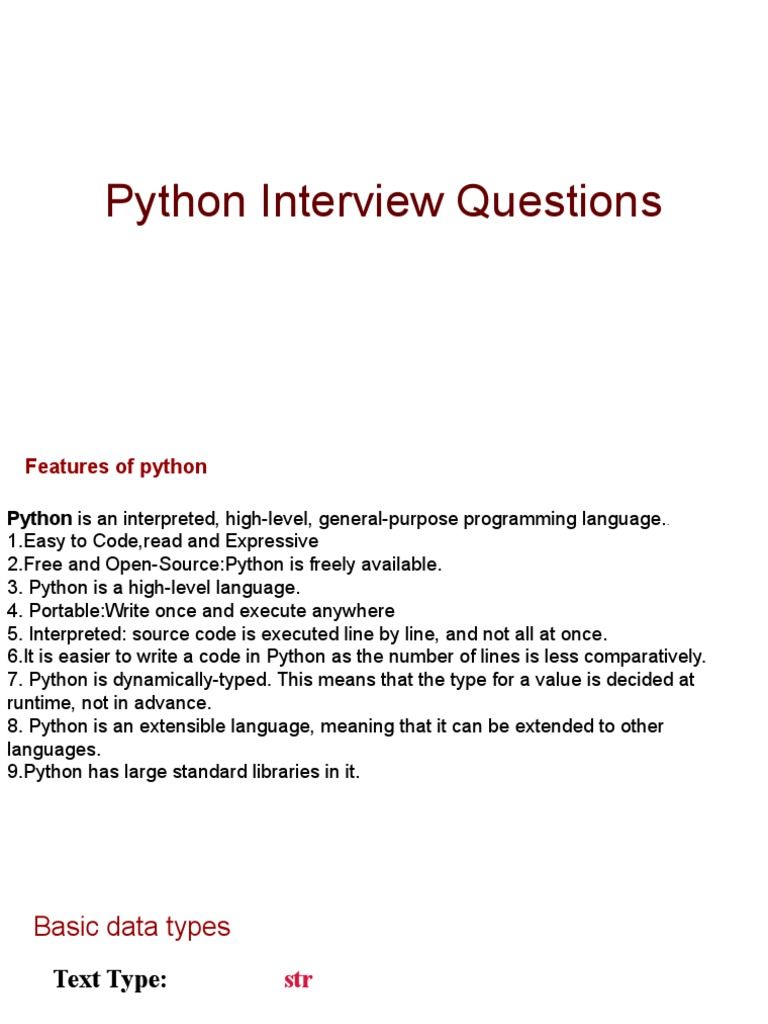 Python Interview Questions

Features of python

Python is an interpreted, high-level, general-purpose programming language..
1.Easy to Code,read and Expressive
2.Free and Open-Source:Python is freely available.
3. Python is a high-level language.
4. Portable:Write once and execute anywhere
5. Interpreted: source code is executed line by line, and not all at once.
6.It is easier to write a code in Python as the number of lines is less comparatively.
7. Python is dynamically-typed. This means that the type for a value is decided at runtime, not in advance.
8. Python is an extensible language, meaning that it can be extended to other languages.
9.Python has large standard libraries in it.

Basic data types

Text Type: str